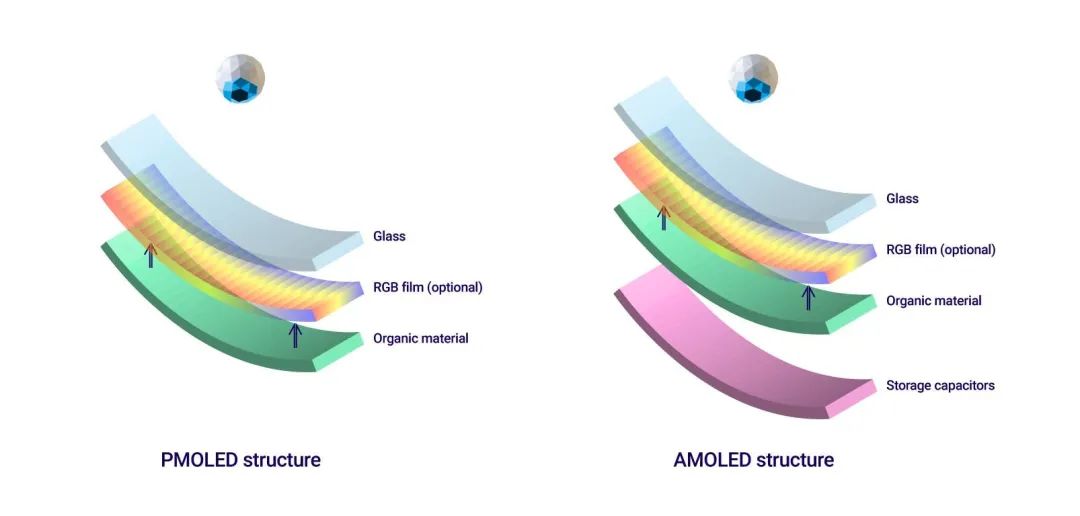 Glass

RGB film (optional)

Organic material

PMOLED structure

Glass

RGB film (optional)

Organic material

Storage capacitors

AMOLED structure